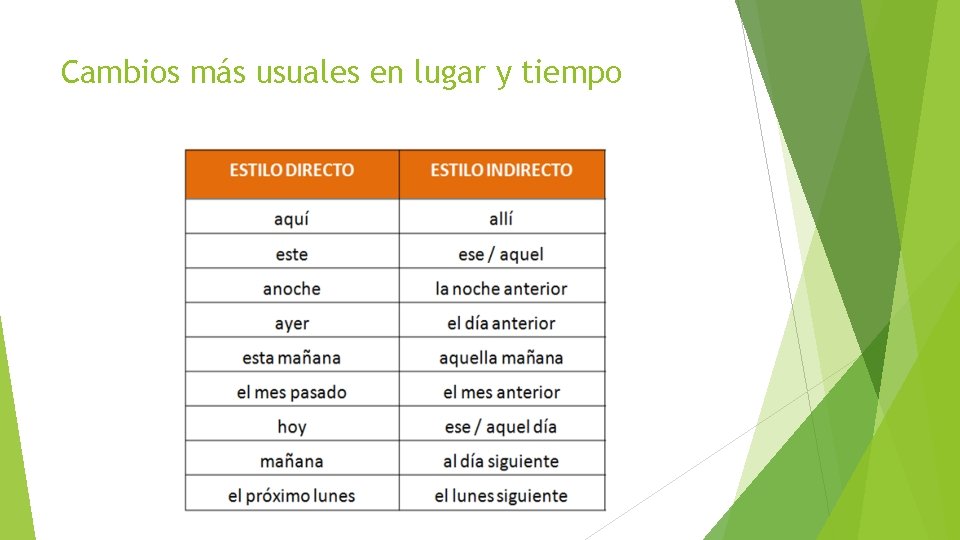 Cambios más usuales en lugar y tiempo

| ESTILO DIRECTO | ESTILO INDIRECTO |
|---|---|
| aquí | allí |
| este | ese / aquel |
| anoche | la noche anterior |
| ayer | el día anterior |
| esta mañana | aquella mañana |
| el mes pasado | el mes anterior |
| hoy | ese / aquel día |
| mañana | al día siguiente |
| el próximo lunes | el lunes siguiente |